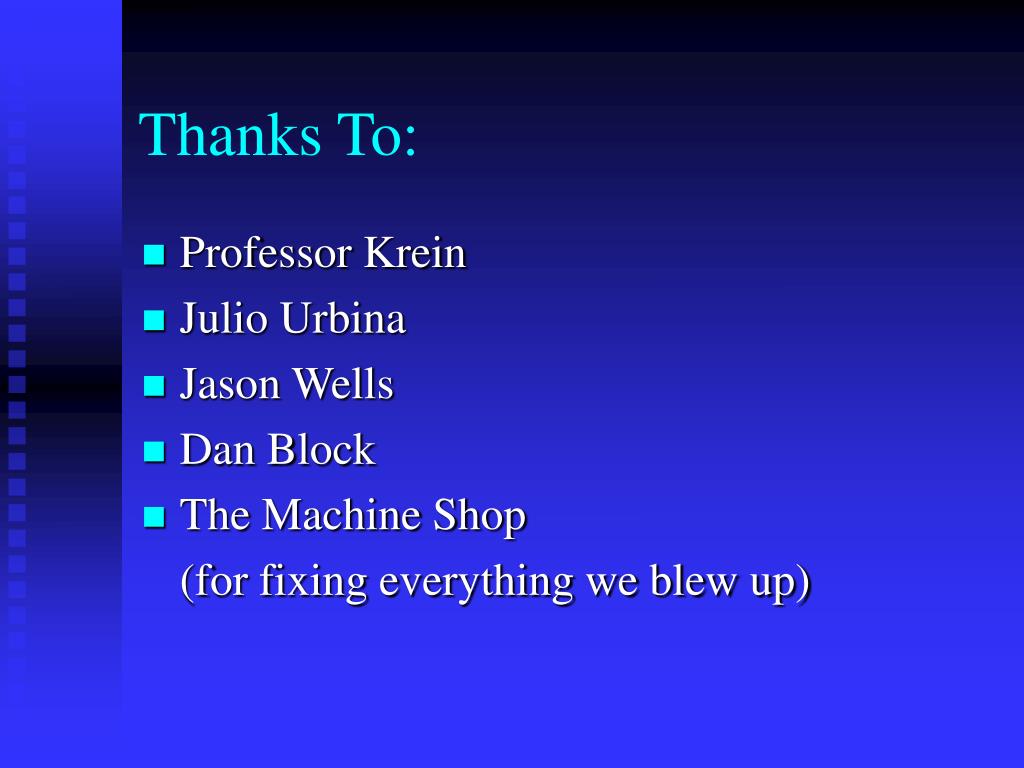 Thanks To:

- Professor Krein
- Julio Urbina
- Jason Wells
- Dan Block
- The Machine Shop
(for fixing everything we blew up)